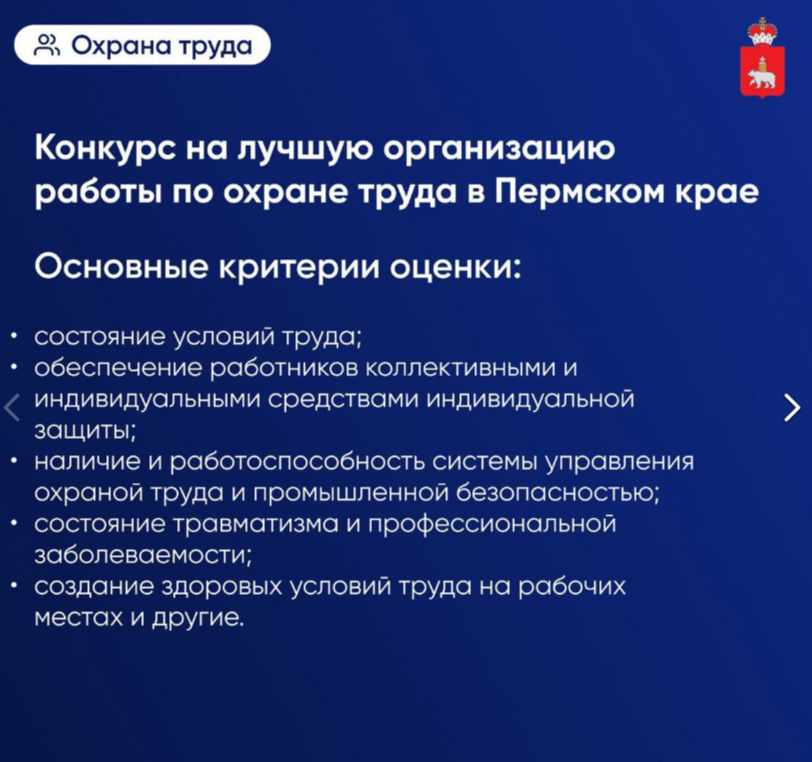 Охрана труда

Конкурс на лучшую организацию работы по охране труда в Пермском крае

Основные критерии оценки:

• состояние условий труда;
• обеспечение работников коллективными и индивидуальными средствами индивидуальной защиты;
• наличие и работоспособность системы управления охраной труда и промышленной безопасностью;
• состояние травматизма и профессиональной заболеваемости;
• создание здоровых условий труда на рабочих местах и другие.